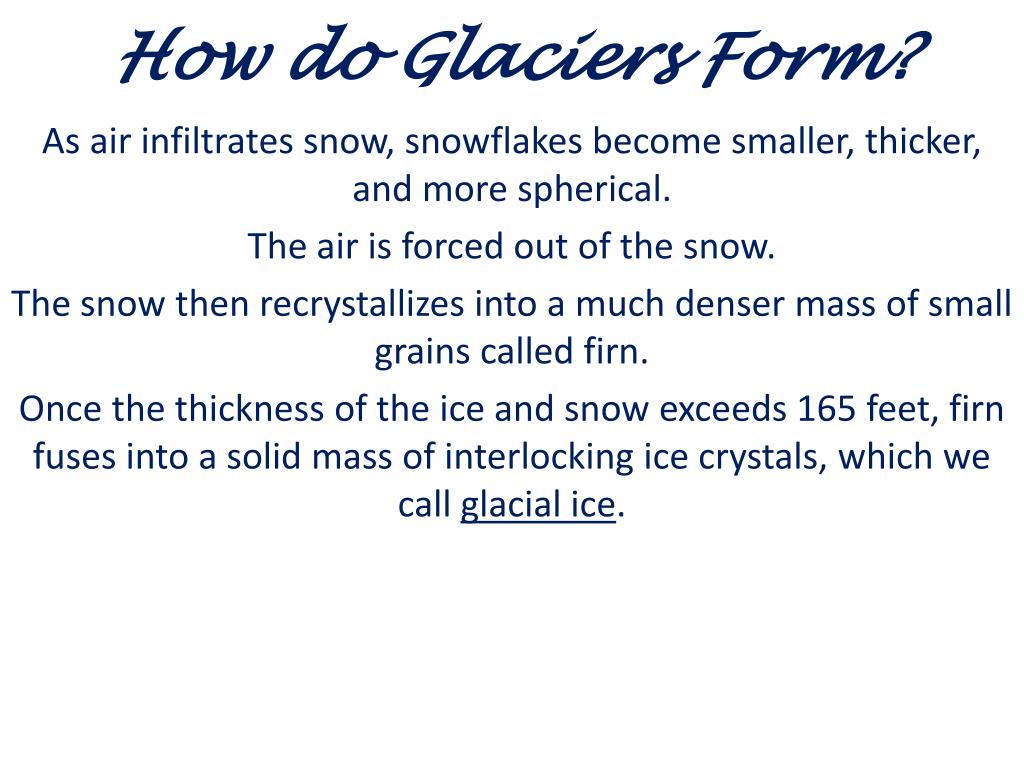 How do Glaciers Form?

As air infiltrates snow, snowflakes become smaller, thicker, and more spherical.

The air is forced out of the snow.

The snow then recrystallizes into a much denser mass of small grains called firn.

Once the thickness of the ice and snow exceeds 165 feet, firn fuses into a solid mass of interlocking ice crystals, which we call glacial ice.